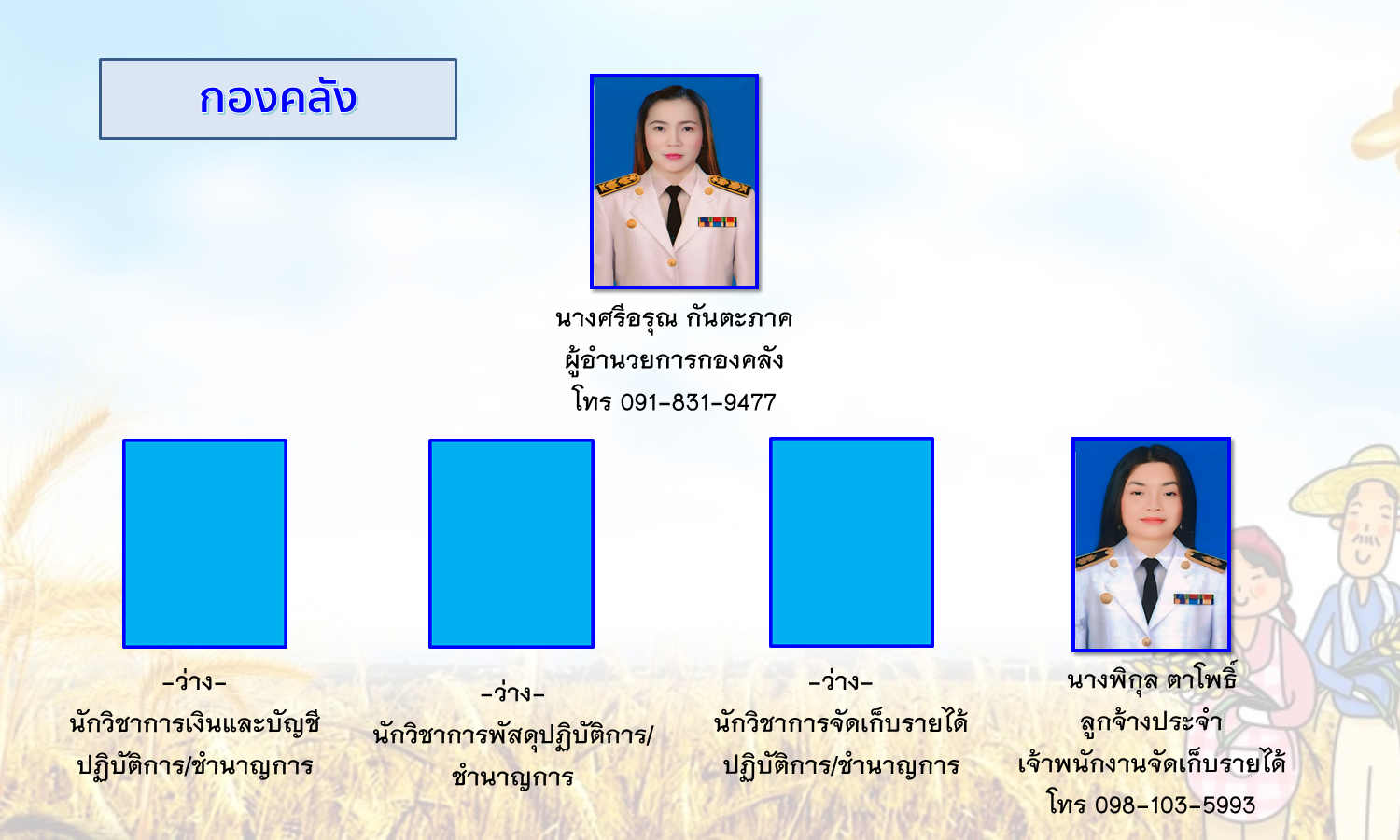 กองคลัง

นางศรีอรุณ กันตะภาค
ผู้อำนวยการกองคลัง
โทร 091-831-9477

-ว่าง-
นักวิชาการเงินและบัญชี
ปฏิบัติการ/ชำนาญการ

-ว่าง-
นักวิชาการพัสดุปฏิบัติการ/
ชำนาญการ

-ว่าง-
นักวิชาการจัดเก็บรายได้
ปฏิบัติการ/ชำนาญการ

นางพิกุล ตาโพธิ์
ลูกจ้างประจำ
เจ้าพนักงานจัดเก็บรายได้
โทร 098-103-5993